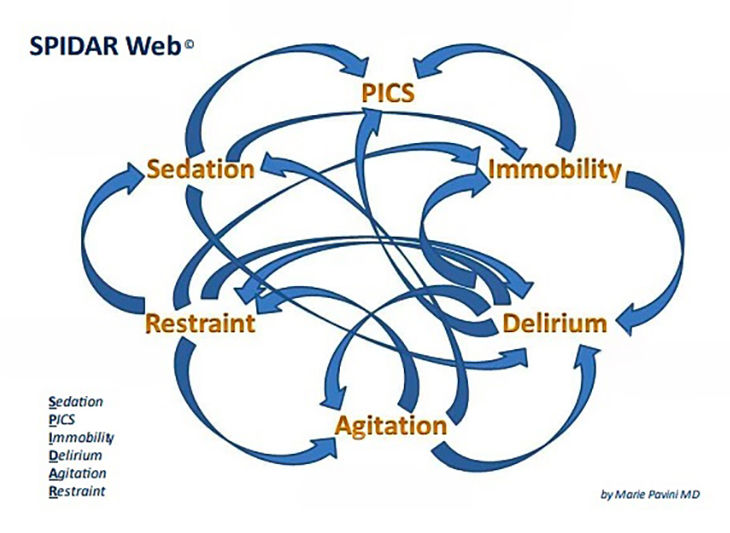 SPIDAR Web©

PICS

Sedation

Immobility

Restraint

Delirium

Agitation

Sedation
PICS
Immobility
Delirium
Agitation
Restraint

by Marie Pavini MD